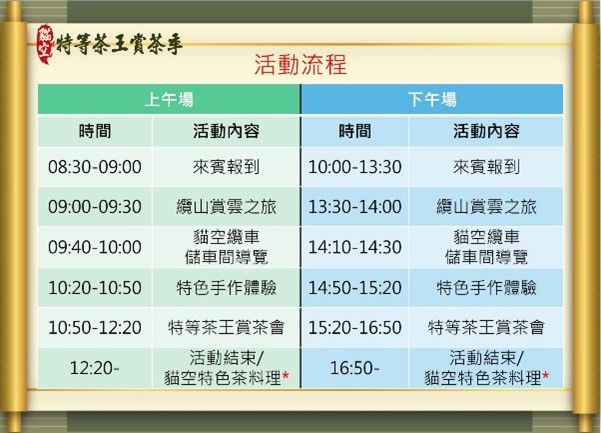 貓空 特等茶王賞茶季

活動流程

| 上午場 | | 下午場 | |
|---|---|---|---|
| 時間 | 活動內容 | 時間 | 活動內容 |
| 08:30-09:00 | 來賓報到 | 10:00-13:30 | 來賓報到 |
| 09:00-09:30 | 纜山賞雲之旅 | 13:30-14:00 | 纜山賞雲之旅 |
| 09:40-10:00 | 貓空纜車 儲車間導覽 | 14:10-14:30 | 貓空纜車 儲車間導覽 |
| 10:20-10:50 | 特色手作體驗 | 14:50-15:20 | 特色手作體驗 |
| 10:50-12:20 | 特等茶王賞茶會 | 15:20-16:50 | 特等茶王賞茶會 |
| 12:20- | 活動結束/ 貓空特色茶料理* | 16:50- | 活動結束/ 貓空特色茶料理* |